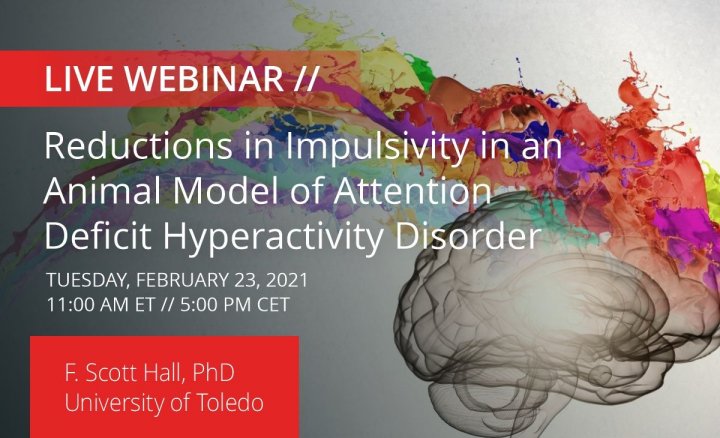 LIVE WEBINAR //

Reductions in Impulsivity in an Animal Model of Attention Deficit Hyperactivity Disorder

TUESDAY, FEBRUARY 23, 2021
11:00 AM ET // 5:00 PM CET

F. Scott Hall, PhD
University of Toledo